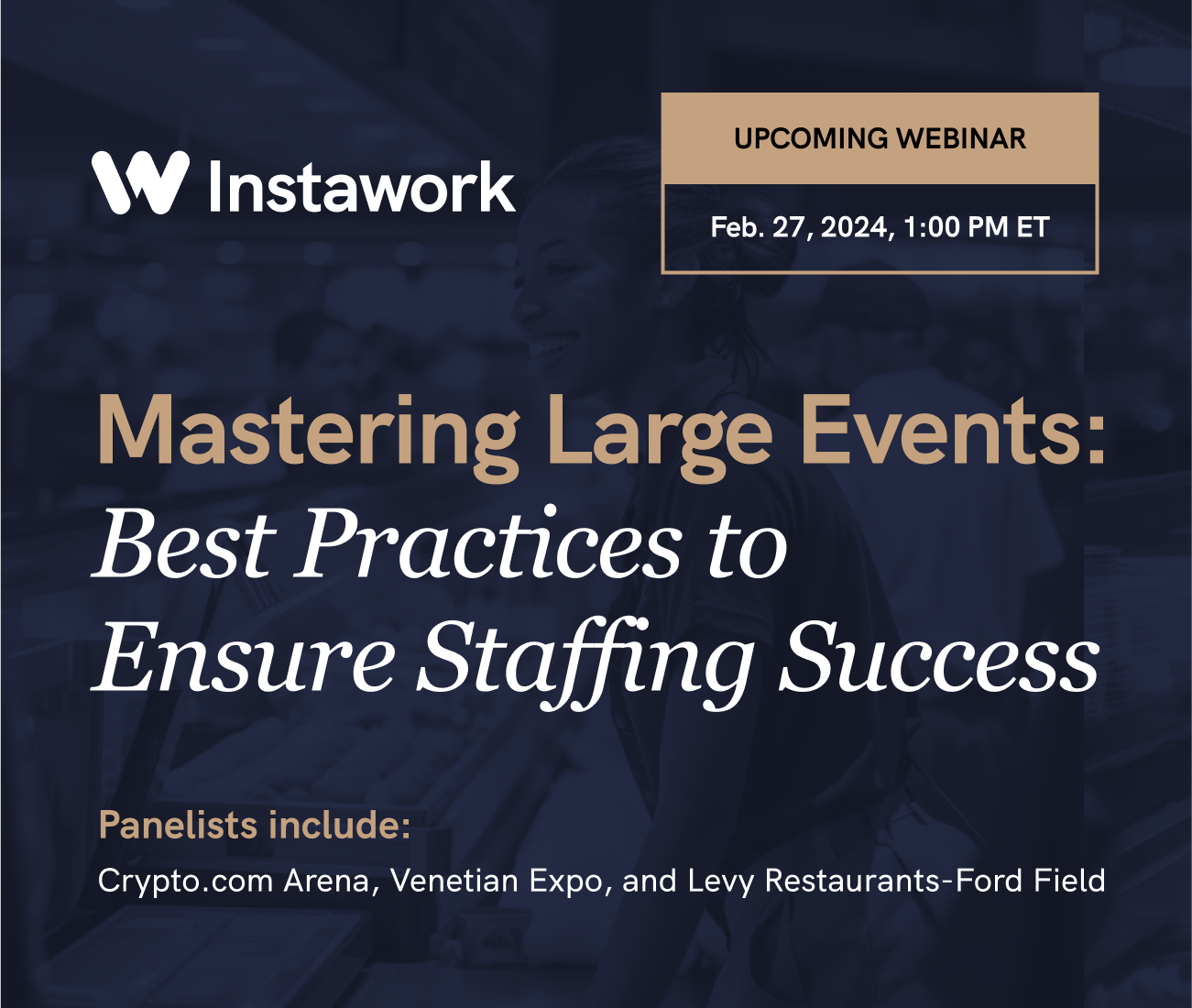 Instawork

UPCOMING WEBINAR

Feb. 27, 2024, 1:00 PM ET

Mastering Large Events:
Best Practices to Ensure Staffing Success

Panelists include:
Crypto.com Arena, Venetian Expo, and Levy Restaurants-Ford Field